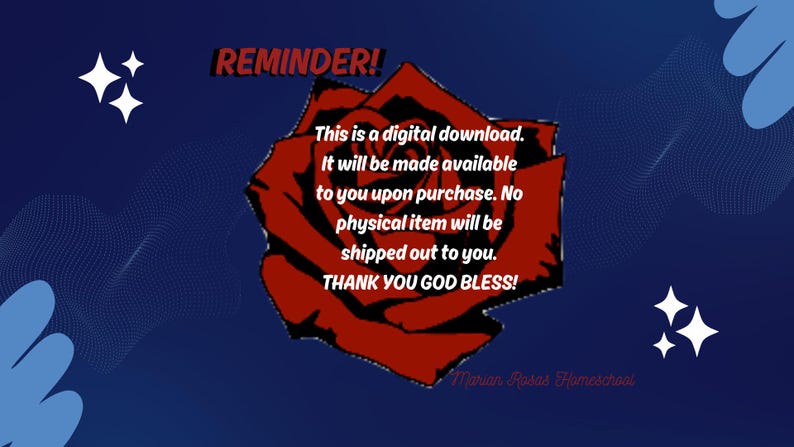 REMINDER!

This is a digital download. It will be made available to you upon purchase. No physical item will be shipped out to you. THANK YOU GOD BLESS!

Marian Rosas Homeschool